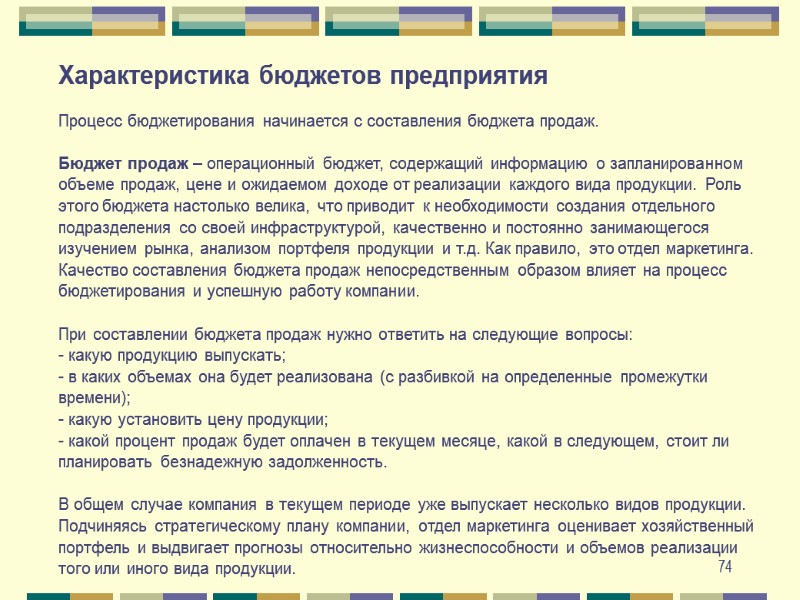 Характеристика бюджетов предприятия

Процесс бюджетирования начинается с составления бюджета продаж.

Бюджет продаж – операционный бюджет, содержащий информацию о запланированном объеме продаж, цене и ожидаемом доходе от реализации каждого вида продукции. Роль этого бюджета настолько велика, что приводит к необходимости создания отдельного подразделения со своей инфраструктурой, качественно и постоянно занимающегося изучением рынка, анализом портфеля продукции и т.д. Как правило, это отдел маркетинга. Качество составления бюджета продаж непосредственным образом влияет на процесс бюджетирования и успешную работу компании.

При составлении бюджета продаж нужно ответить на следующие вопросы:
- какую продукцию выпускать;
- в каких объемах она будет реализована (с разбивкой на определенные промежутки времени);
- какую установить цену продукции;
- какой процент продаж будет оплачен в текущем месяце, какой в следующем, стоит ли планировать безнадежную задолженность.

В общем случае компания в текущем периоде уже выпускает несколько видов продукции. Подчиняясь стратегическому плану компании, отдел маркетинга оценивает хозяйственный портфель и выдвигает прогнозы относительно жизнеспособности и объемов реализации того или иного вида продукции.

74